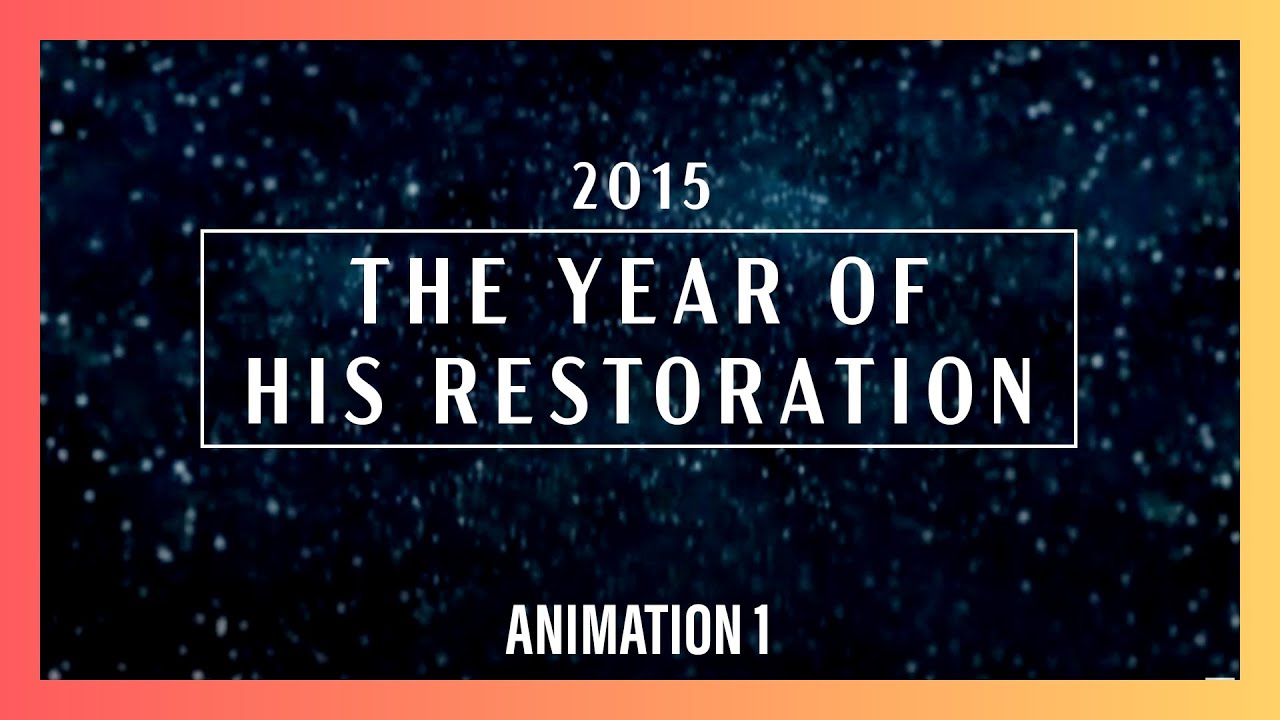 2015

THE YEAR OF HIS RESTORATION

ANIMATION 1